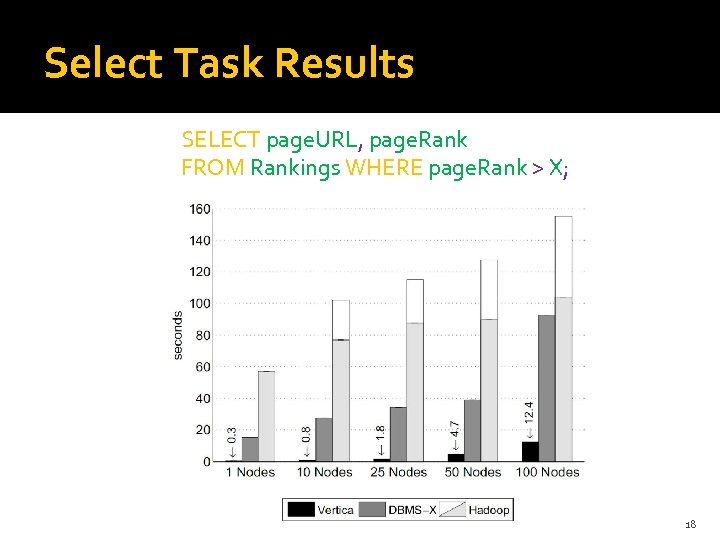 Select Task Results

SELECT pageURL, pageRank
FROM Rankings WHERE pageRank > X;

160
140
120
100
80
60
40
20
0

seconds

← 0.3
← 0.8
← 1.8
← 4.7
← 12.4

1 Nodes
10 Nodes
25 Nodes
50 Nodes
100 Nodes

Vertica
DBMS−X
Hadoop

18